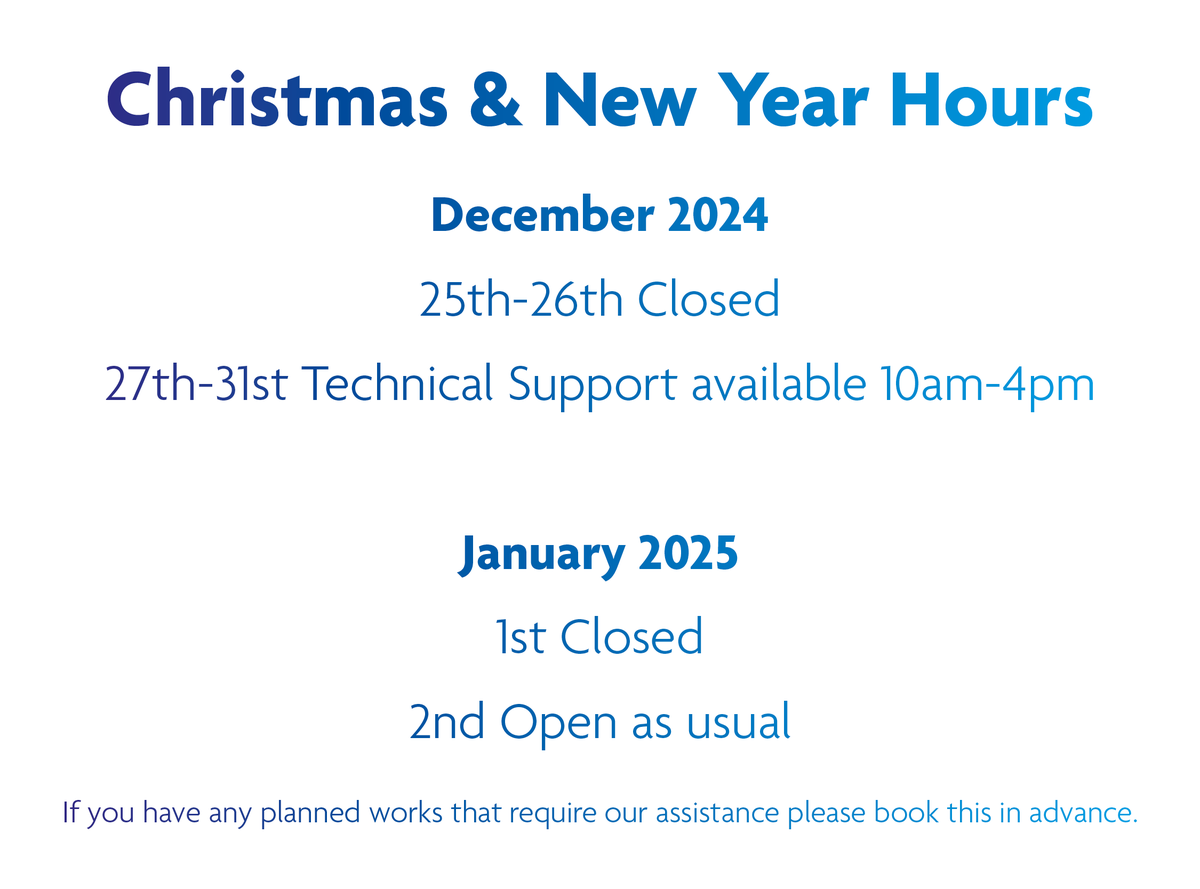 Christmas & New Year Hours

December 2024

25th-26th Closed

27th-31st Technical Support available 10am-4pm

January 2025

1st Closed

2nd Open as usual

If you have any planned works that require our assistance please book this in advance.